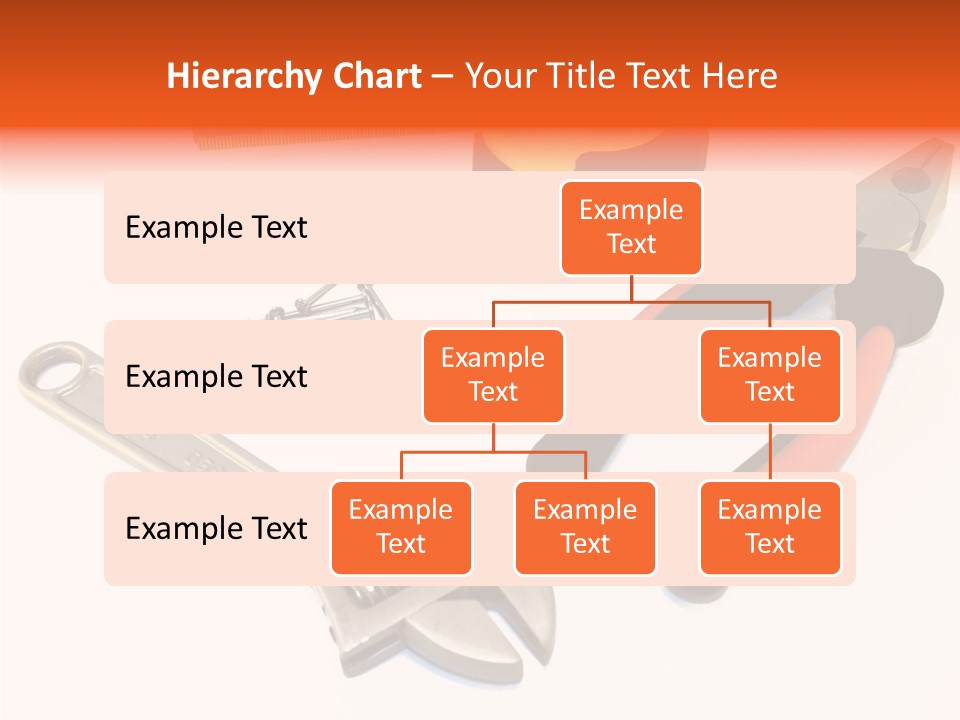 Hierarchy Chart – Your Title Text Here

Example Text

Example Text

Example Text

Example Text

Example Text

Example Text

Example Text

Example Text

Example Text